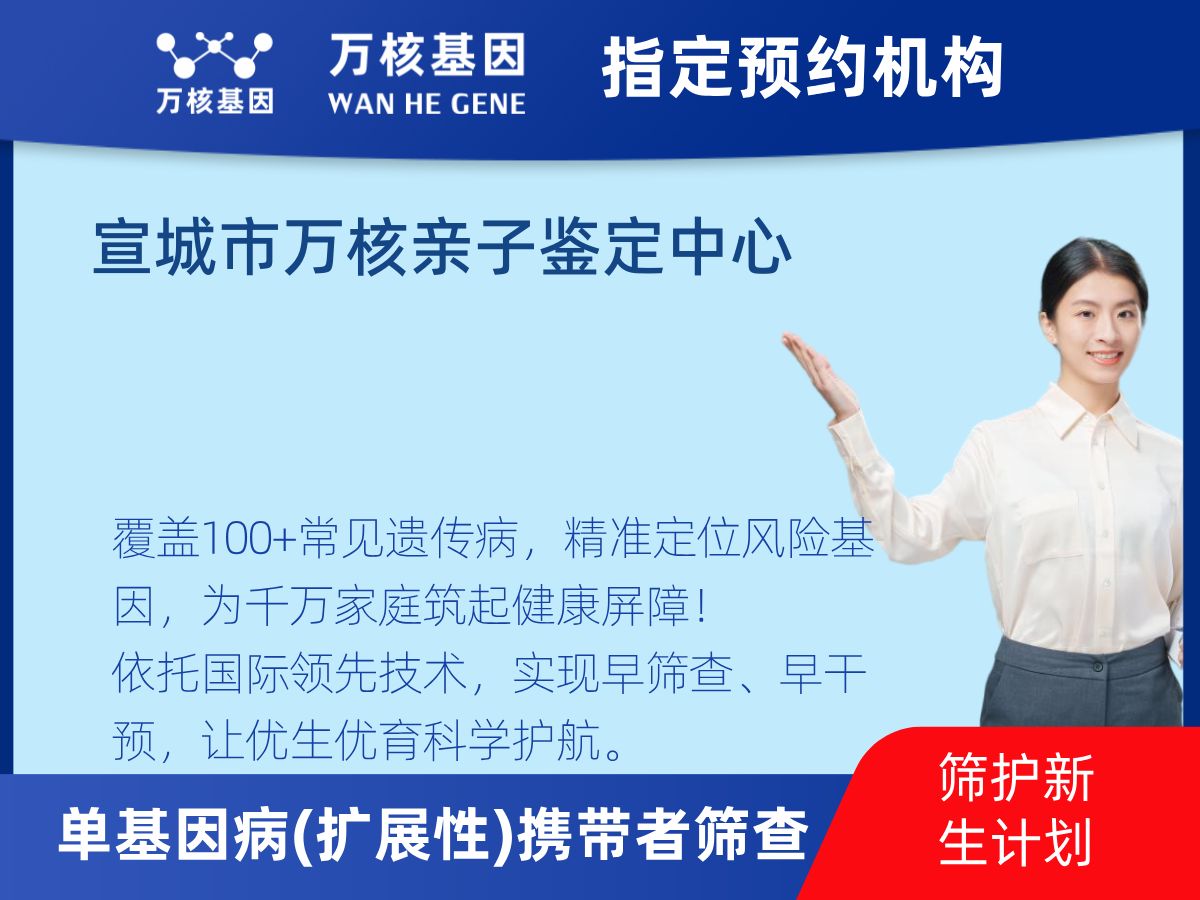 万核基因

万核基因
WAN HE GENE

指定预约机构

宣城市万核亲子鉴定中心

覆盖100+常见遗传病，精准定位风险基因，为千万家庭筑起健康屏障！
依托国际领先技术，实现早筛查、早干预，让优生优育科学护航。

单基因病(扩展性)携带者筛查

筛护新生计划